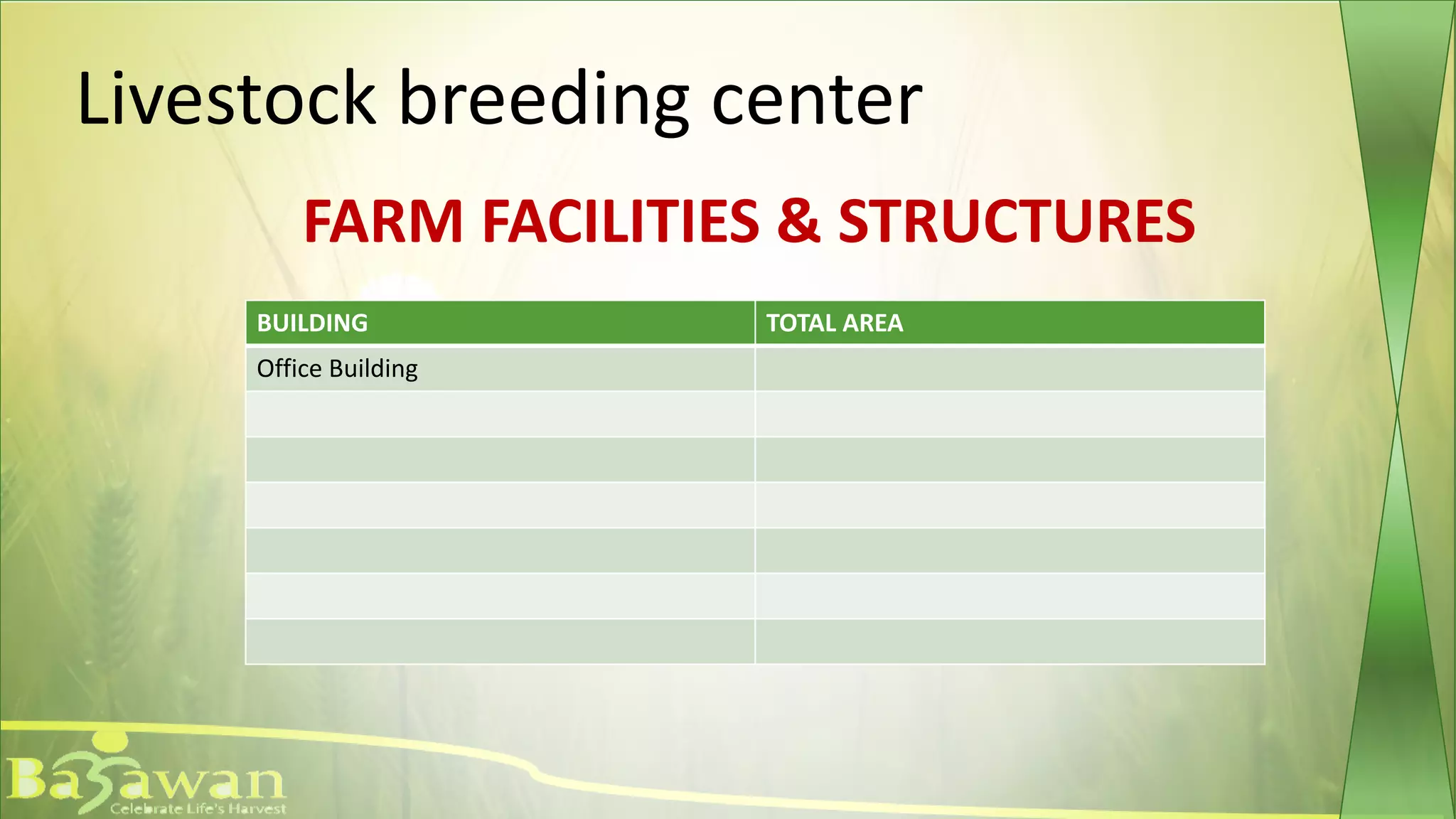 Livestock breeding center

FARM FACILITIES & STRUCTURES

| BUILDING | TOTAL AREA |
|---|---|
| Office Building | |
| | |
| | |
| | |
| | |
| | |
| | |

Basawan
Celebrate Life's Harvest